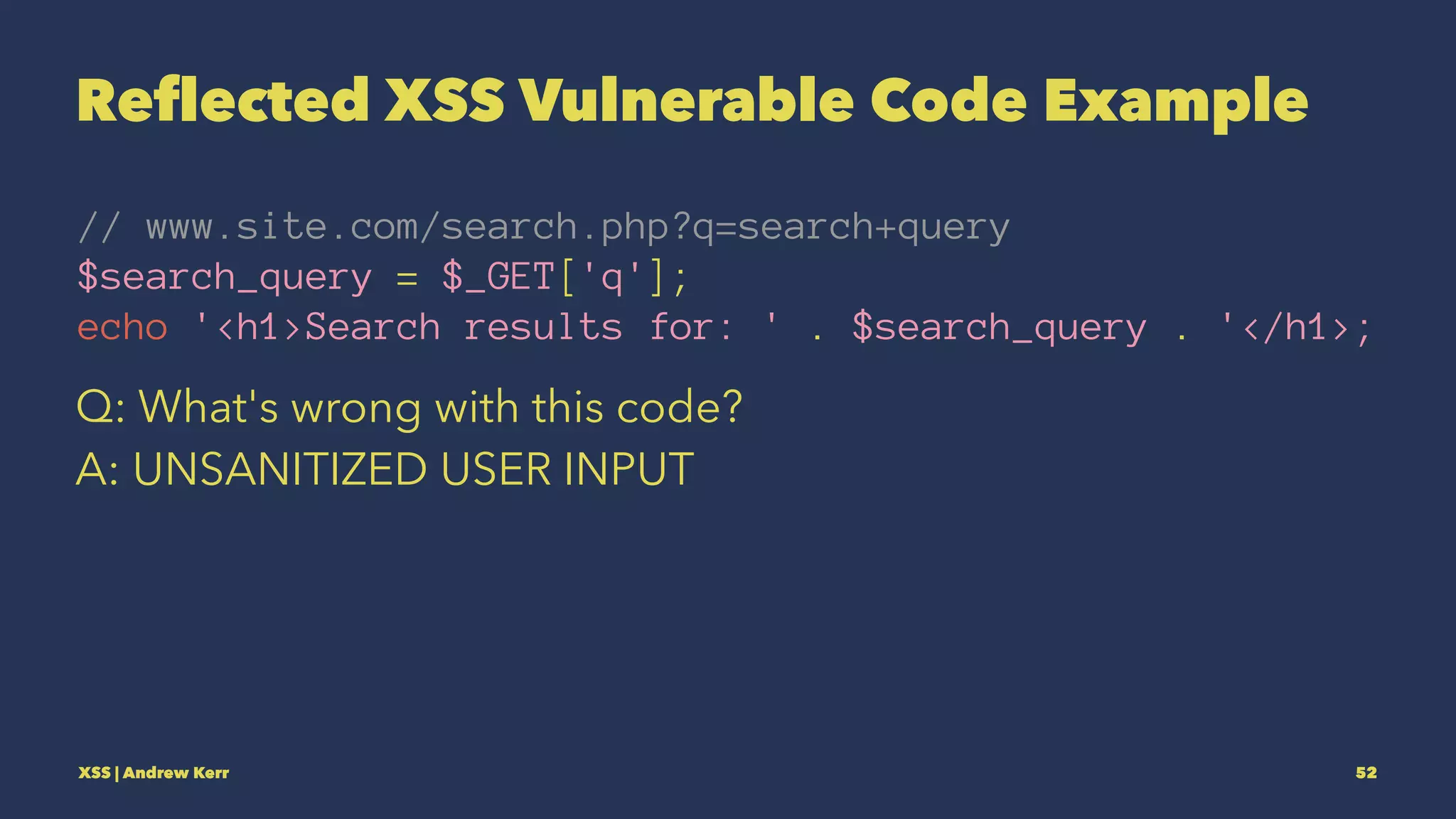 Reflected XSS Vulnerable Code Example

// www.site.com/search.php?q=search+query
$search_query = $_GET['q'];
echo '<h1>Search results for: ' . $search_query . '</h1>;

Q: What's wrong with this code?

A: UNSANITIZED USER INPUT

XSS | Andrew Kerr

52